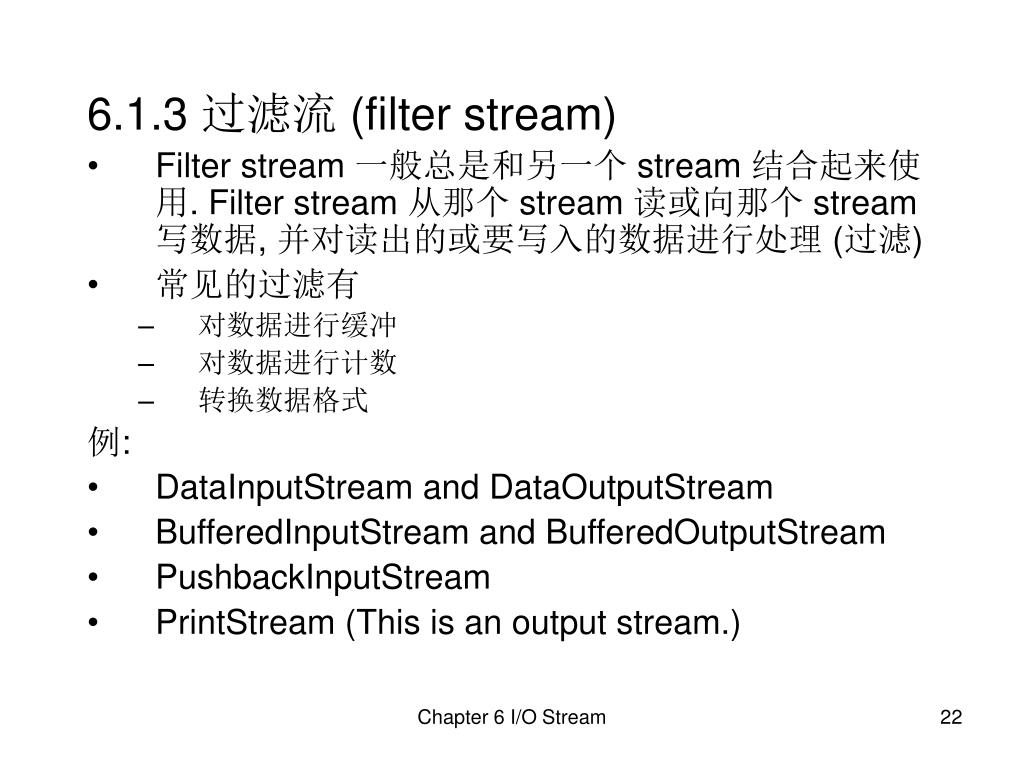 6.1.3 过滤流 (filter stream)

• Filter stream 一般总是和另一个 stream 结合起来使用. Filter stream 从那个 stream 读或向那个 stream 写数据, 并对读出的或要写入的数据进行处理 (过滤)
• 常见的过滤有
– 对数据进行缓冲
– 对数据进行计数
– 转换数据格式

例:
• DataInputStream and DataOutputStream
• BufferedInputStream and BufferedOutputStream
• PushbackInputStream
• PrintStream (This is an output stream.)

Chapter 6 I/O Stream

22